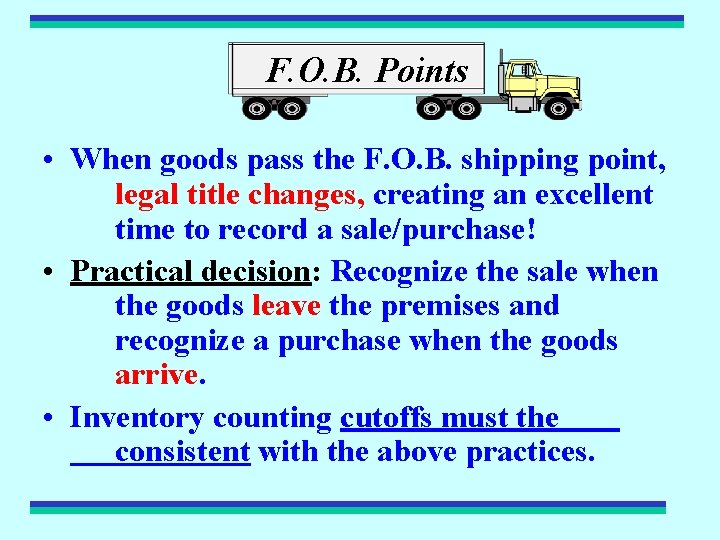 F.O.B. Points

• When goods pass the F.O.B. shipping point, legal title changes, creating an excellent time to record a sale/purchase!

• Practical decision: Recognize the sale when the goods leave the premises and recognize a purchase when the goods arrive.

• Inventory counting cutoffs must the consistent with the above practices.